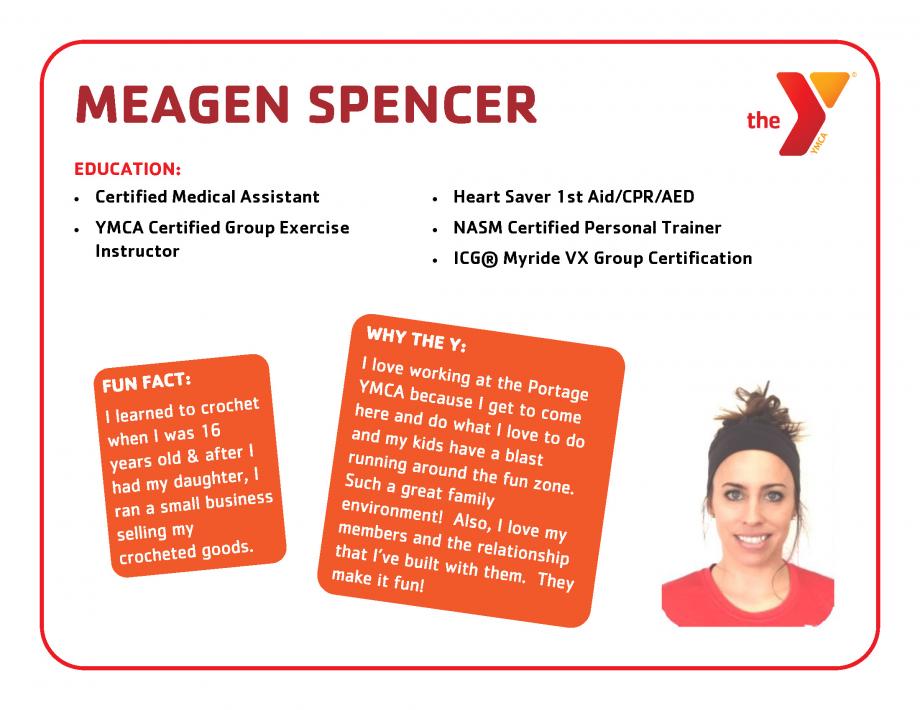 MEAGEN SPENCER

the YMCA

EDUCATION:

- Certified Medical Assistant
- YMCA Certified Group Exercise Instructor

- Heart Saver 1st Aid/CPR/AED
- NASM Certified Personal Trainer
- ICG® Myride VX Group Certification

FUN FACT:
I learned to crochet when I was 16 years old & after I had my daughter, I ran a small business selling my crocheted goods.

WHY THE Y:
I love working at the Portage YMCA because I get to come here and do what I love to do and my kids have a blast running around the fun zone. Such a great family environment! Also, I love my members and the relationship that I've built with them. They make it fun!